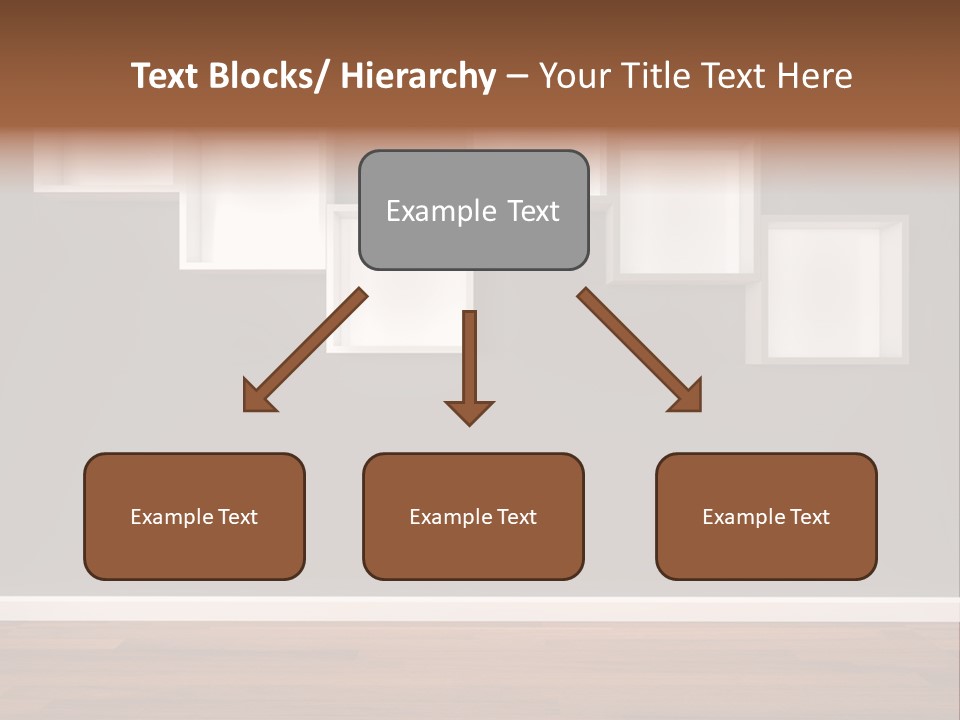 Text Blocks/ Hierarchy – Your Title Text Here

Example Text

Example Text

Example Text

Example Text